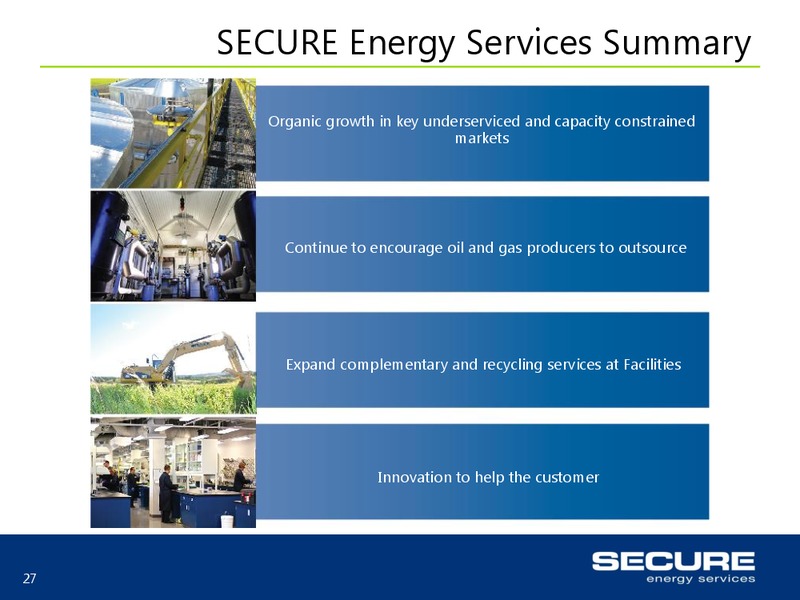 SECURE Energy Services Summary

Organic growth in key underserviced and capacity constrained markets

Continue to encourage oil and gas producers to outsource

Expand complementary and recycling services at Facilities

Innovation to help the customer

27

SECURE
energy services